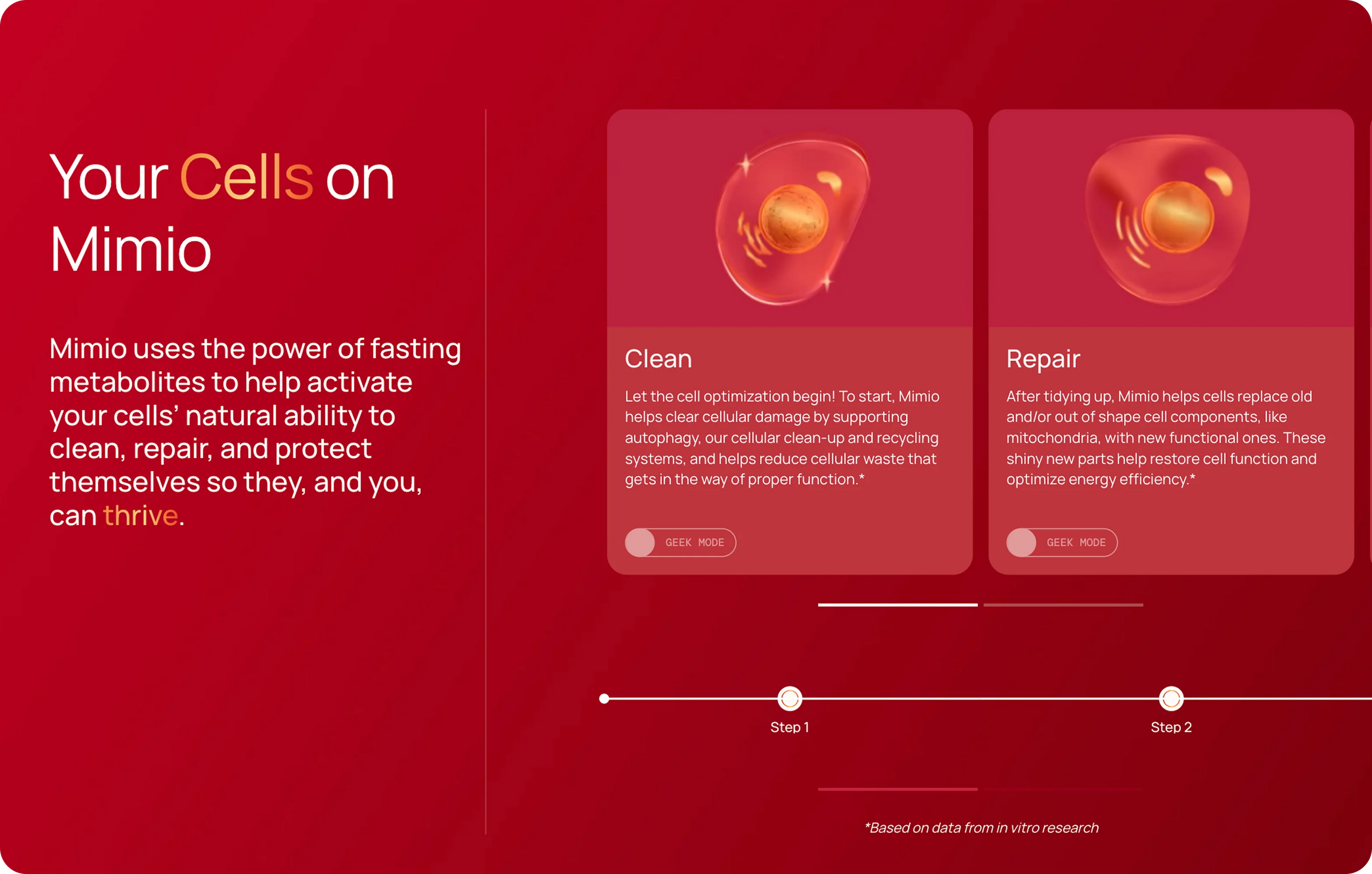 Your Cells on Mimio

Mimio uses the power of fasting metabolites to help activate your cells' natural ability to clean, repair, and protect themselves so they, and you, can thrive.

Clean

Let the cell optimization begin! To start, Mimio helps clear cellular damage by supporting autophagy, our cellular clean-up and recycling systems, and helps reduce cellular waste that gets in the way of proper function.*

GEEK MODE

Repair

After tidying up, Mimio helps cells replace old and/or out of shape cell components, like mitochondria, with new functional ones. These shiny new parts help restore cell function and optimize energy efficiency.*

GEEK MODE

Step 1

Step 2

*Based on data from in vitro research